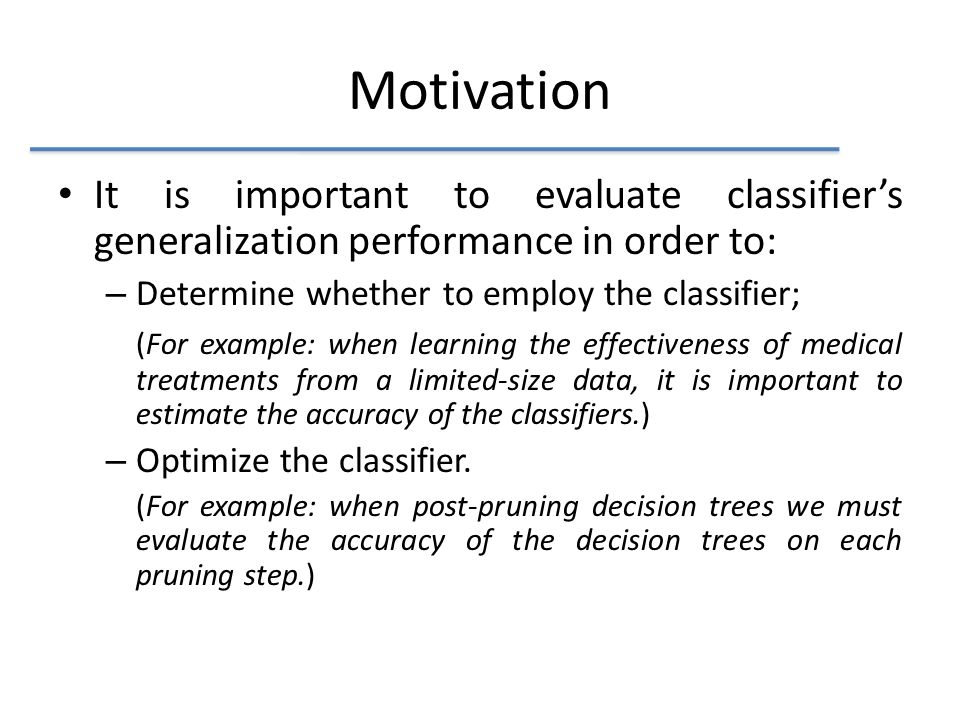 Motivation

• It is important to evaluate classifier's generalization performance in order to:

– Determine whether to employ the classifier;

(For example: when learning the effectiveness of medical treatments from a limited-size data, it is important to estimate the accuracy of the classifiers.)

– Optimize the classifier.

(For example: when post-pruning decision trees we must evaluate the accuracy of the decision trees on each pruning step.)